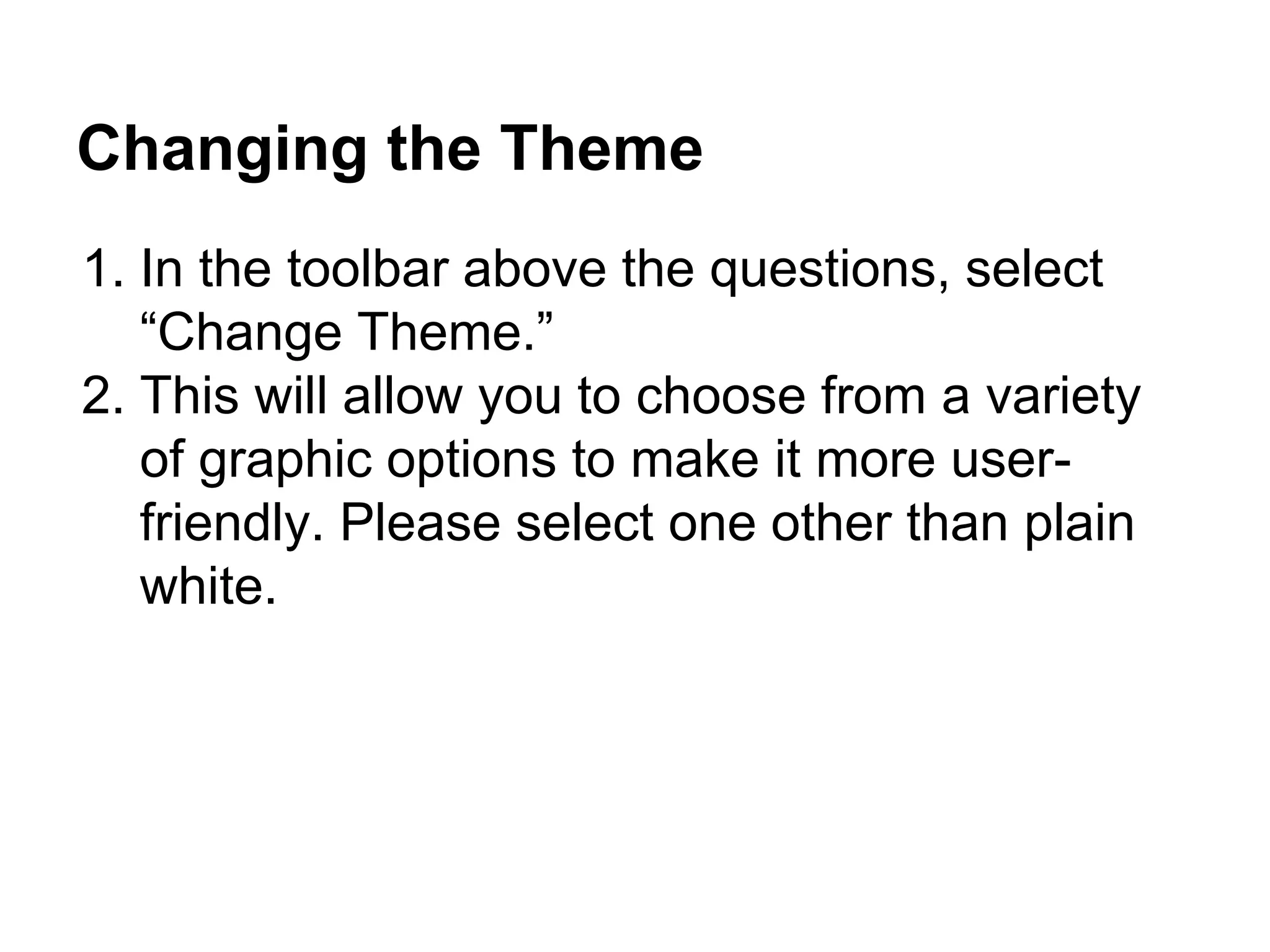 Changing the Theme

1. In the toolbar above the questions, select “Change Theme.”
2. This will allow you to choose from a variety of graphic options to make it more user-friendly. Please select one other than plain white.